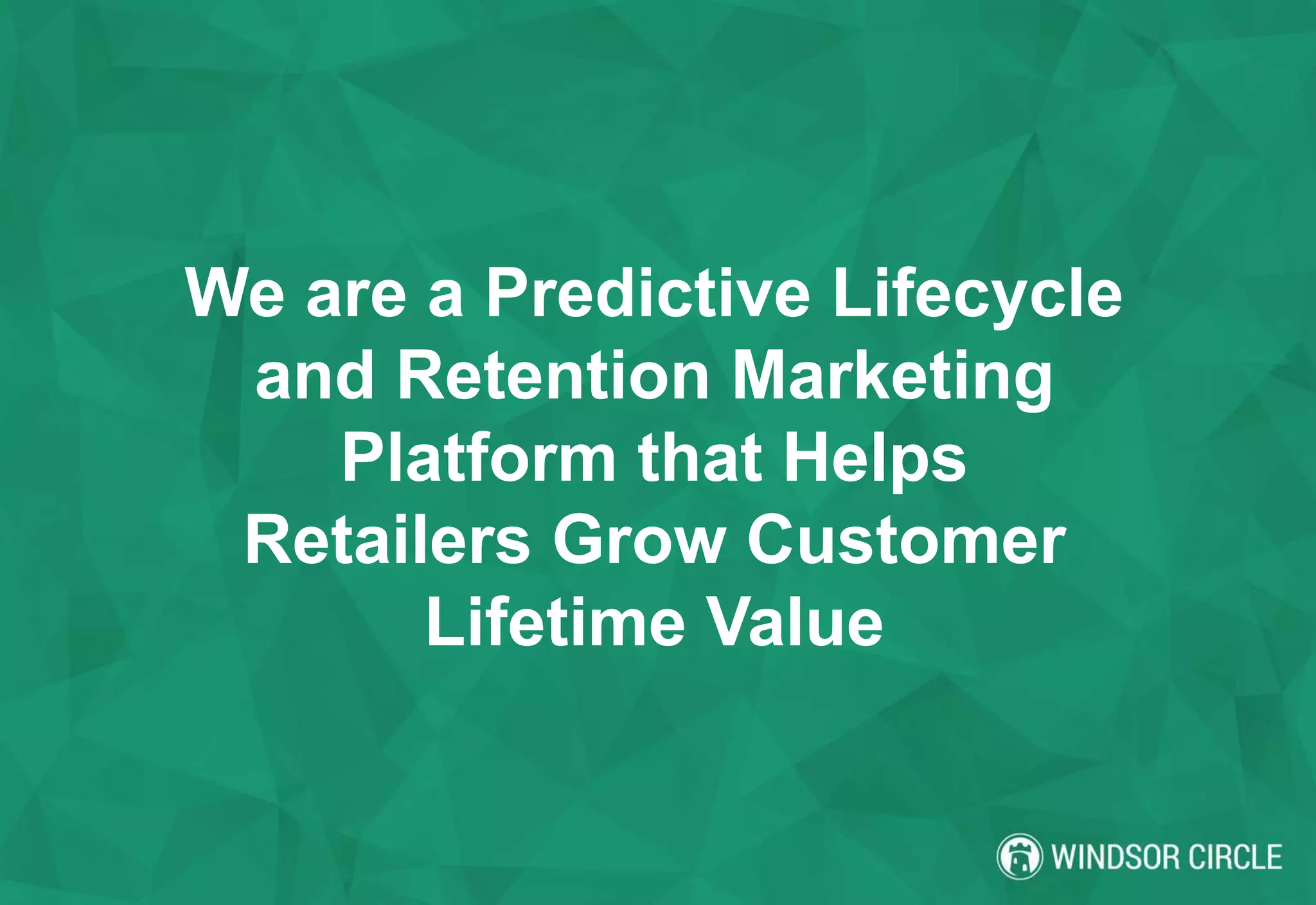 We are a Predictive Lifecycle and Retention Marketing Platform that Helps Retailers Grow Customer Lifetime Value

WINDSOR CIRCLE